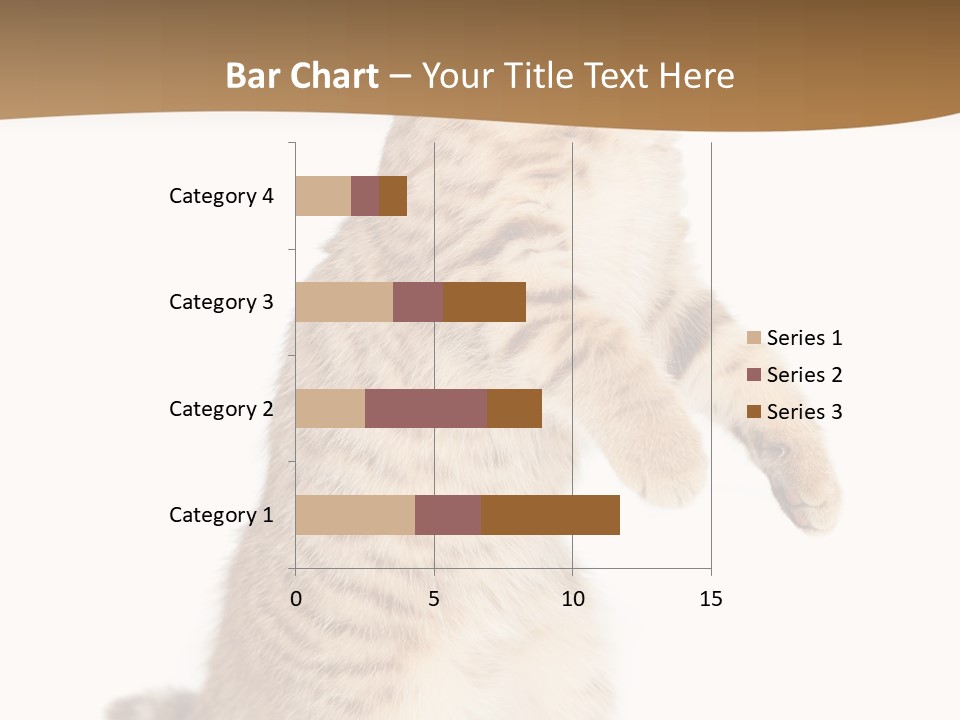 Bar Chart – Your Title Text Here

Category 4
Category 3
Category 2
Category 1

0
5
10
15

Series 1
Series 2
Series 3